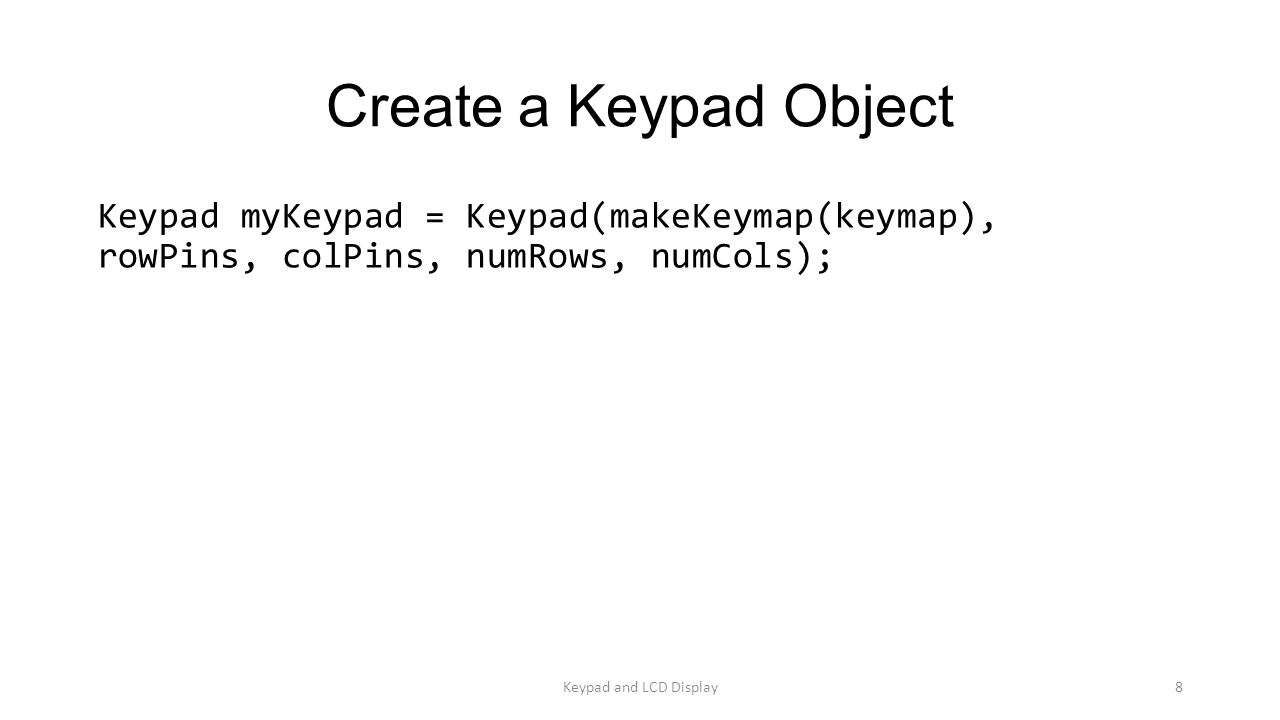 Create a Keypad Object

Keypad myKeypad = Keypad(makeKeymap(keymap), rowPins, colPins, numRows, numCols);

Keypad and LCD Display

8